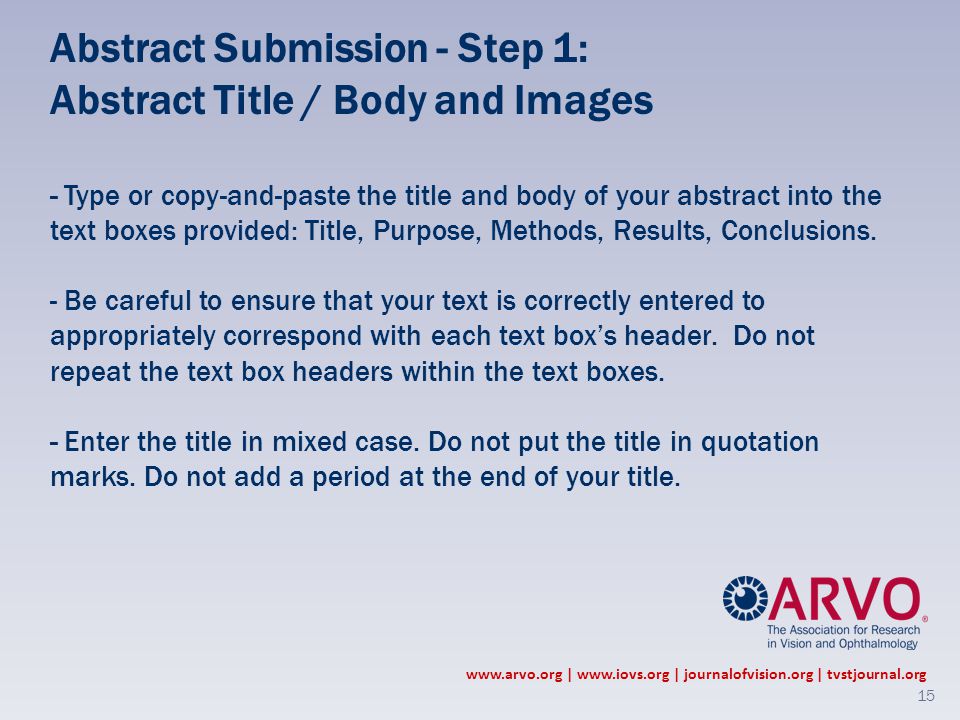 Abstract Submission - Step 1:
Abstract Title / Body and Images

- Type or copy-and-paste the title and body of your abstract into the text boxes provided: Title, Purpose, Methods, Results, Conclusions.

- Be careful to ensure that your text is correctly entered to appropriately correspond with each text box's header. Do not repeat the text box headers within the text boxes.

- Enter the title in mixed case. Do not put the title in quotation marks. Do not add a period at the end of your title.

ARVO®
The Association for Research in Vision and Ophthalmology

www.arvo.org | www.iovs.org | journalofvision.org | tvstjournal.org
15